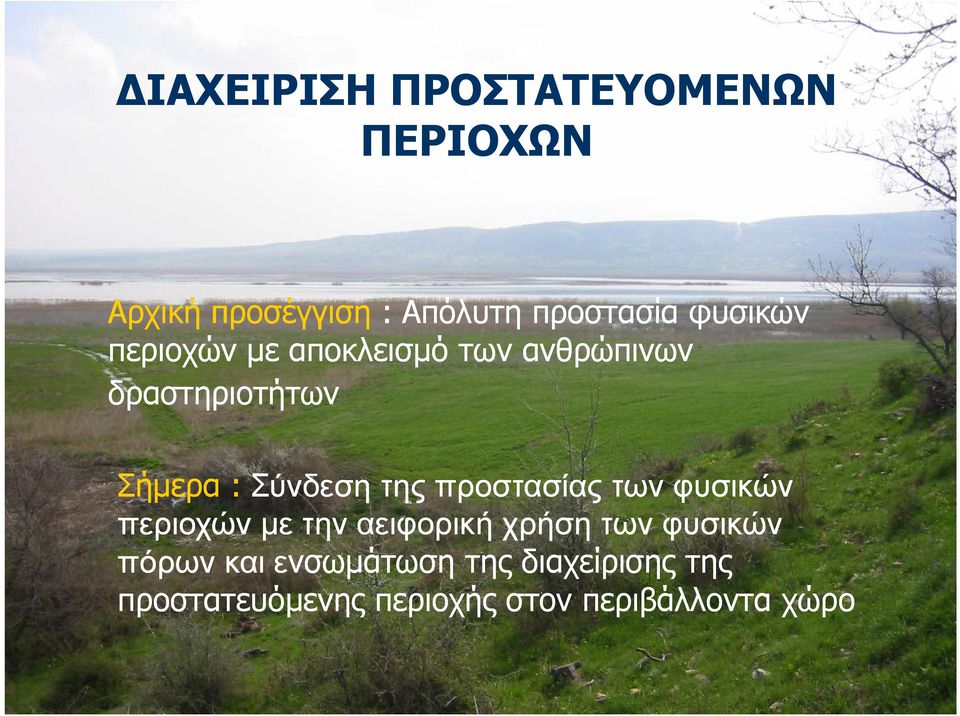 ΔΙΑΧΕΙΡΙΣΗ ΠΡΟΣΤΑΤΕΥΟΜΕΝΩΝ ΠΕΡΙΟΧΩΝ

Αρχική προσέγγιση : Απόλυτη προστασία φυσικών περιοχών με αποκλεισμό των ανθρώπινων δραστηριοτήτων

Σήμερα : Σύνδεση της προστασίας των φυσικών περιοχών με την αειφορική χρήση των φυσικών πόρων και ενσωμάτωση της διαχείρισης της προστατευόμενης περιοχής στον περιβάλλοντα χώρο